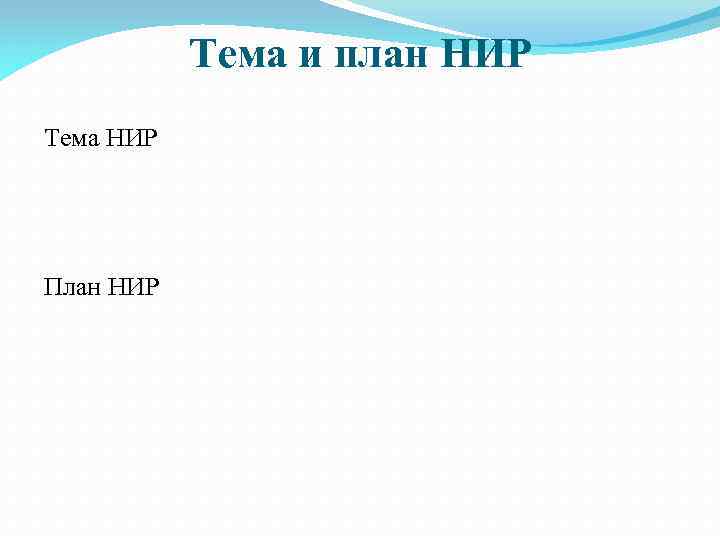 Тема и план НИР

Тема НИР

План НИР